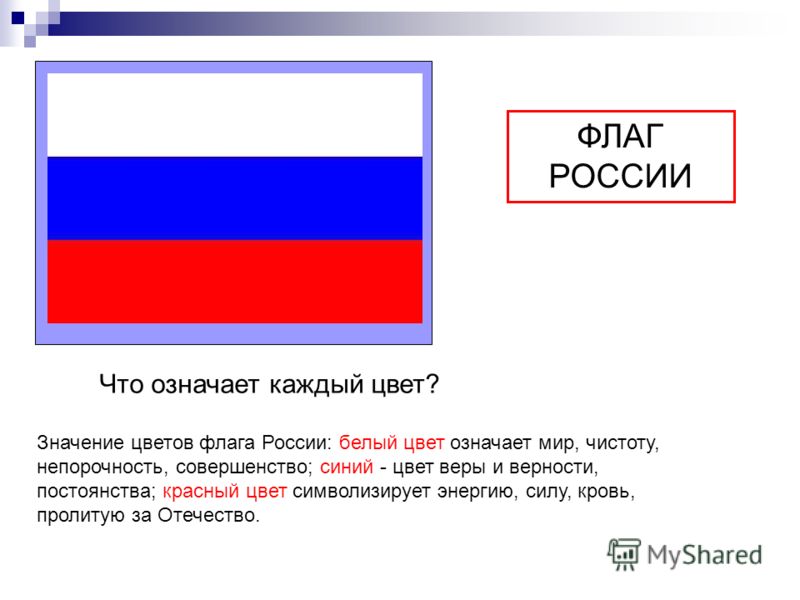 ФЛАГ РОССИИ

Что означает каждый цвет?

Значение цветов флага России: белый цвет означает мир, чистоту, непорочность, совершенство; синий - цвет веры и верности, постоянства; красный цвет символизирует энергию, силу, кровь, пролитую за Отечество.

MyShared